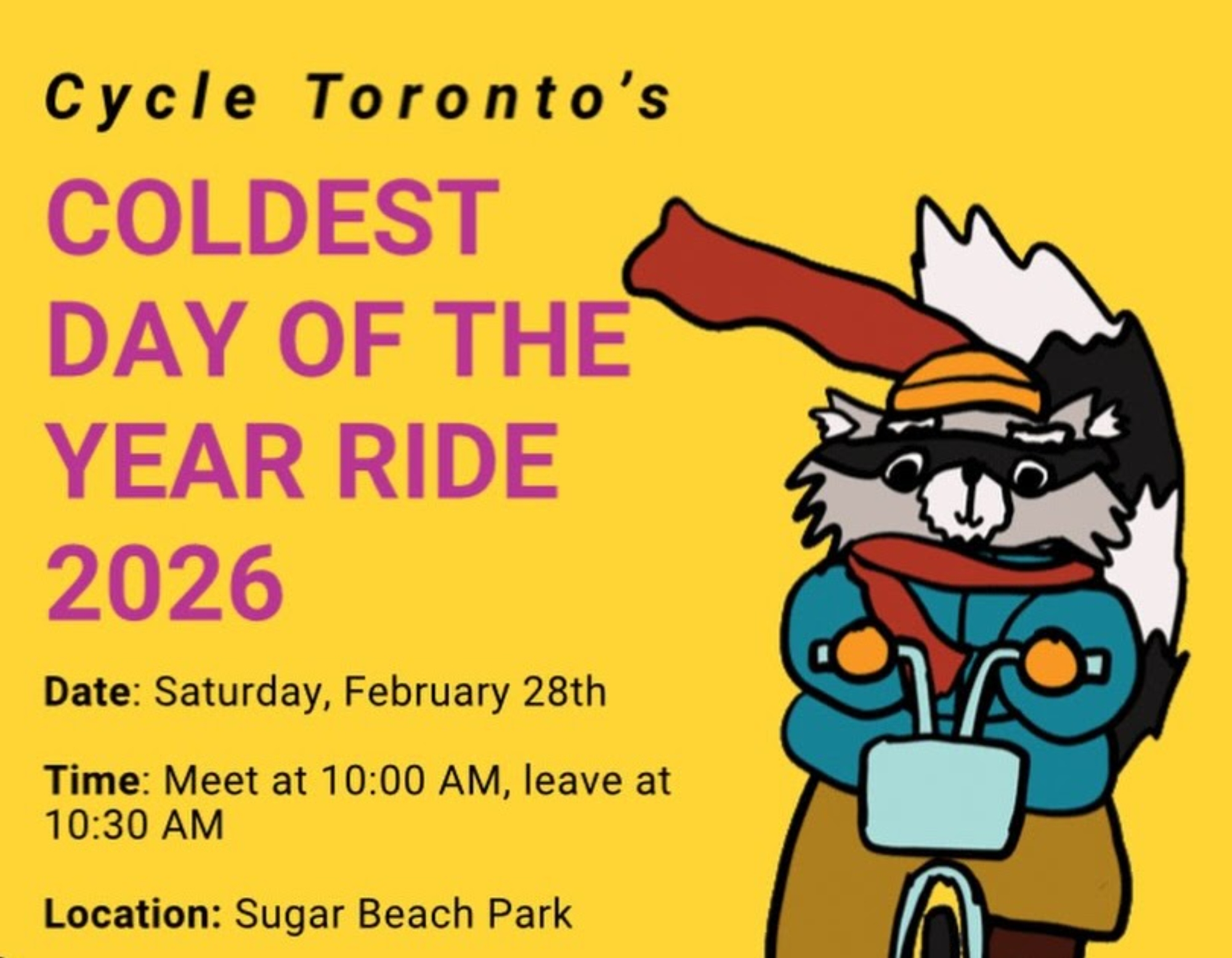 Cycle Toronto's

COLDEST DAY OF THE YEAR RIDE 2026

Date: Saturday, February 28th

Time: Meet at 10:00 AM, leave at 10:30 AM

Location: Sugar Beach Park